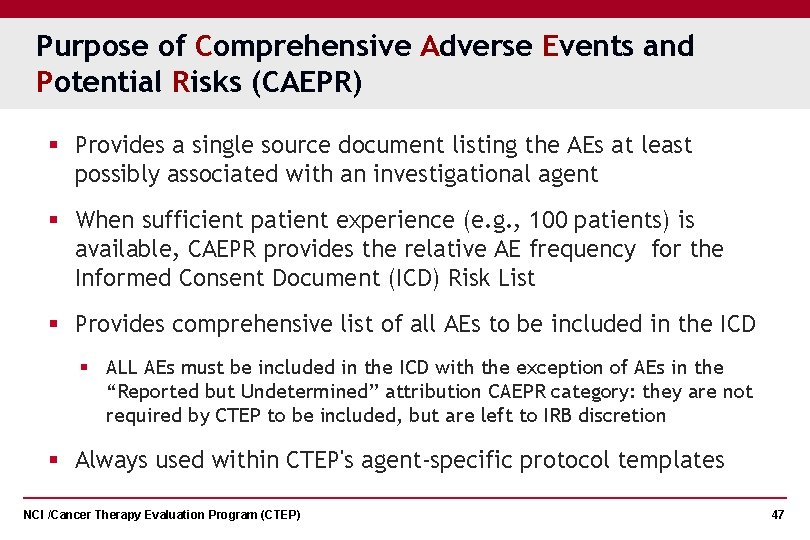 Purpose of Comprehensive Adverse Events and Potential Risks (CAEPR)

▪ Provides a single source document listing the AEs at least possibly associated with an investigational agent

▪ When sufficient patient experience (e.g., 100 patients) is available, CAEPR provides the relative AE frequency for the Informed Consent Document (ICD) Risk List

▪ Provides comprehensive list of all AEs to be included in the ICD

▪ ALL AEs must be included in the ICD with the exception of AEs in the "Reported but Undetermined" attribution CAEPR category: they are not required by CTEP to be included, but are left to IRB discretion

▪ Always used within CTEP's agent-specific protocol templates

NCI /Cancer Therapy Evaluation Program (CTEP)

47